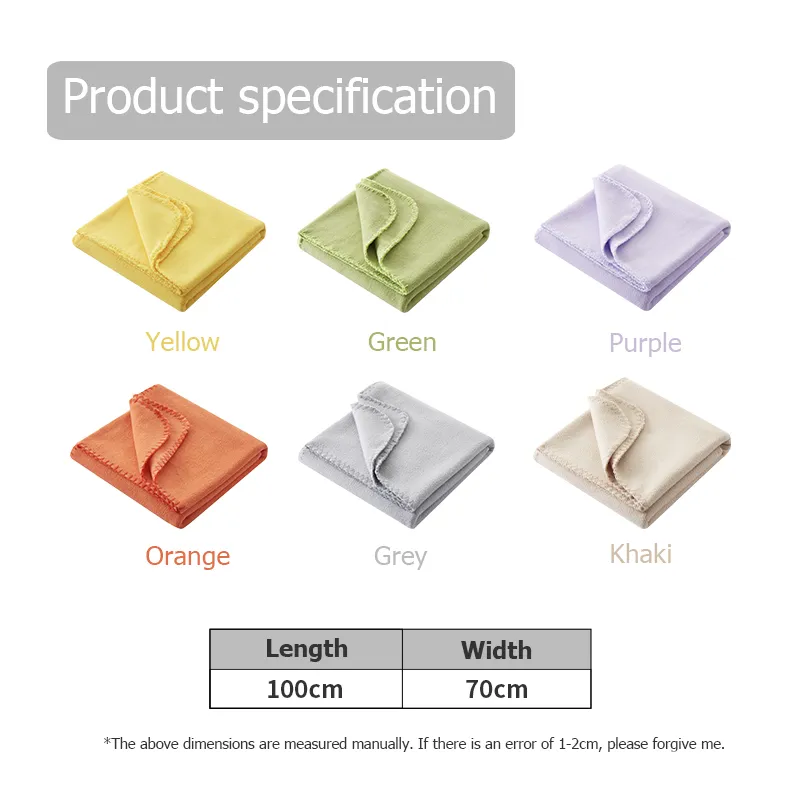 Product specification

Yellow

Green

Purple

Orange

Grey

Khaki

| Length | Width |
|---|---|
| 100cm | 70cm |

*The above dimensions are measured manually. If there is an error of 1-2cm, please forgive me.